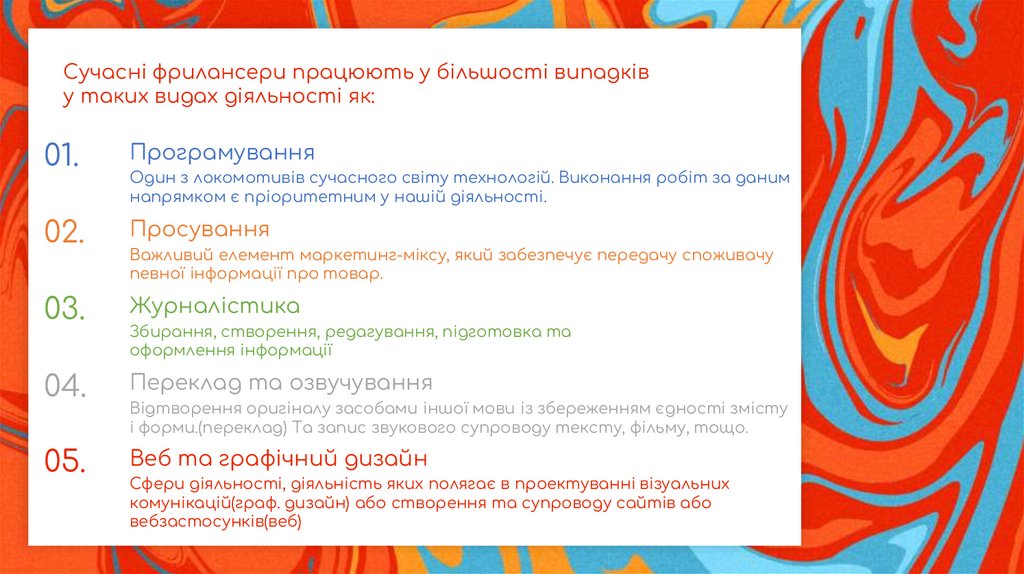 Сучасні фрилансери працюють у більшості випадків у таких видах діяльності як:

01.
Програмування
Один з локомотивів сучасного світу технологій. Виконання робіт за даним напрямком є пріоритетним у нашій діяльності.

02.
Просування
Важливий елемент маркетинг-міксу, який забезпечує передачу споживачу певної інформації про товар.

03.
Журналістика
Збирання, створення, редагування, підготовка та оформлення інформації

04.
Переклад та озвучування
Відтворення оригіналу засобами іншої мови із збереженням єдності змісту і форми.(переклад) Та запис звукового супроводу тексту, фільму, тощо.

05.
Веб та графічний дизайн
Сфери діяльності, діяльність яких полягає в проектуванні візуальних комунікацій(граф. дизайн) або створення та супроводу сайтів або вебзастосунків(веб)